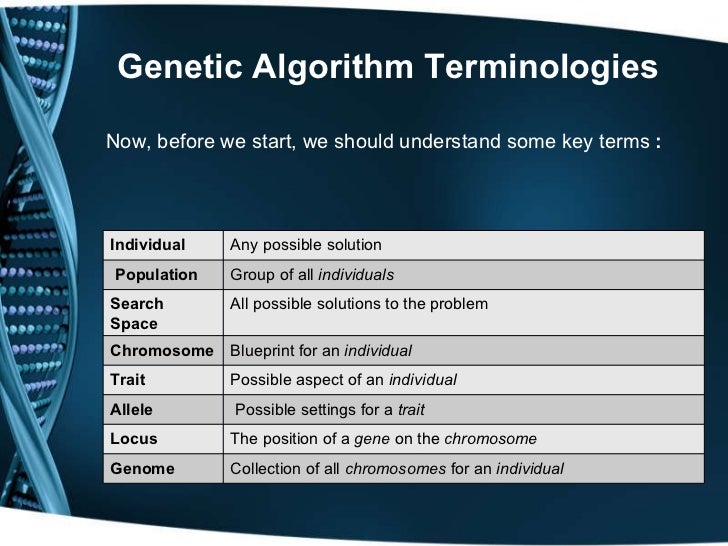 Genetic Algorithm Terminologies

Now, before we start, we should understand some key terms :

| Individual | Any possible solution |
|---|---|
| Population | Group of all individuals |
| Search Space | All possible solutions to the problem |
| Chromosome | Blueprint for an individual |
| Trait | Possible aspect of an individual |
| Allele | Possible settings for a trait |
| Locus | The position of a gene on the chromosome |
| Genome | Collection of all chromosomes for an individual |